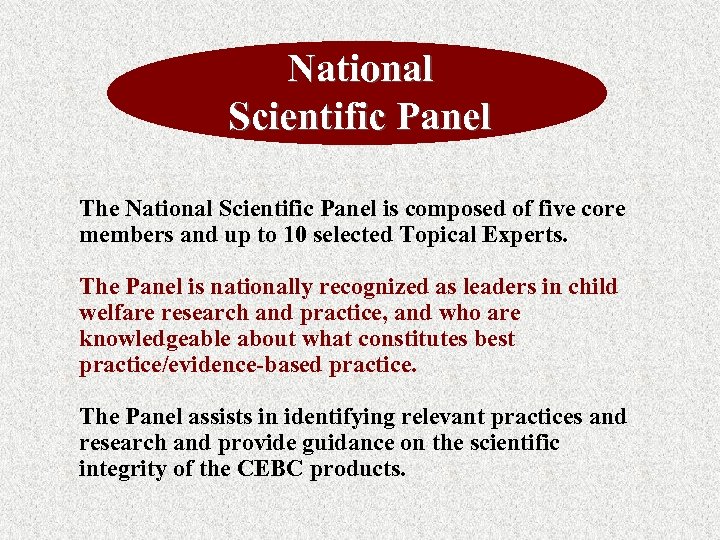 National Scientific Panel

The National Scientific Panel is composed of five core members and up to 10 selected Topical Experts.

The Panel is nationally recognized as leaders in child welfare research and practice, and who are knowledgeable about what constitutes best practice/evidence-based practice.

The Panel assists in identifying relevant practices and research and provide guidance on the scientific integrity of the CEBC products.